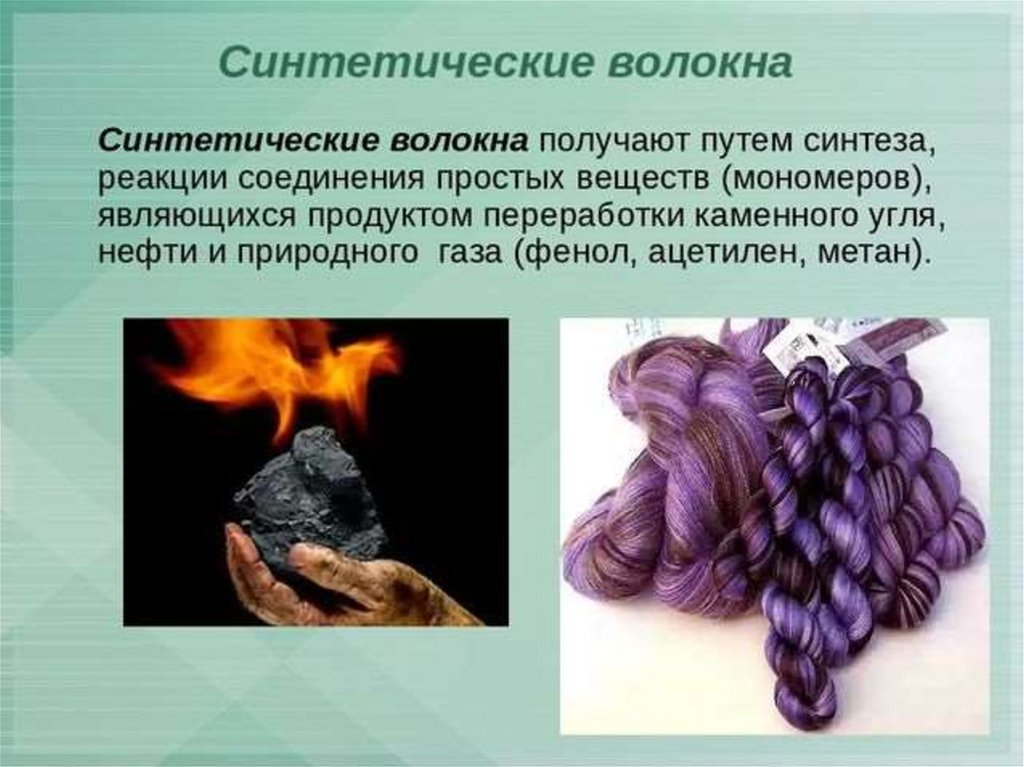 Синтетические волокна

Синтетические волокна получают путем синтеза, реакции соединения простых веществ (мономеров), являющихся продуктом переработки каменного угля, нефти и природного газа (фенол, ацетилен, метан).